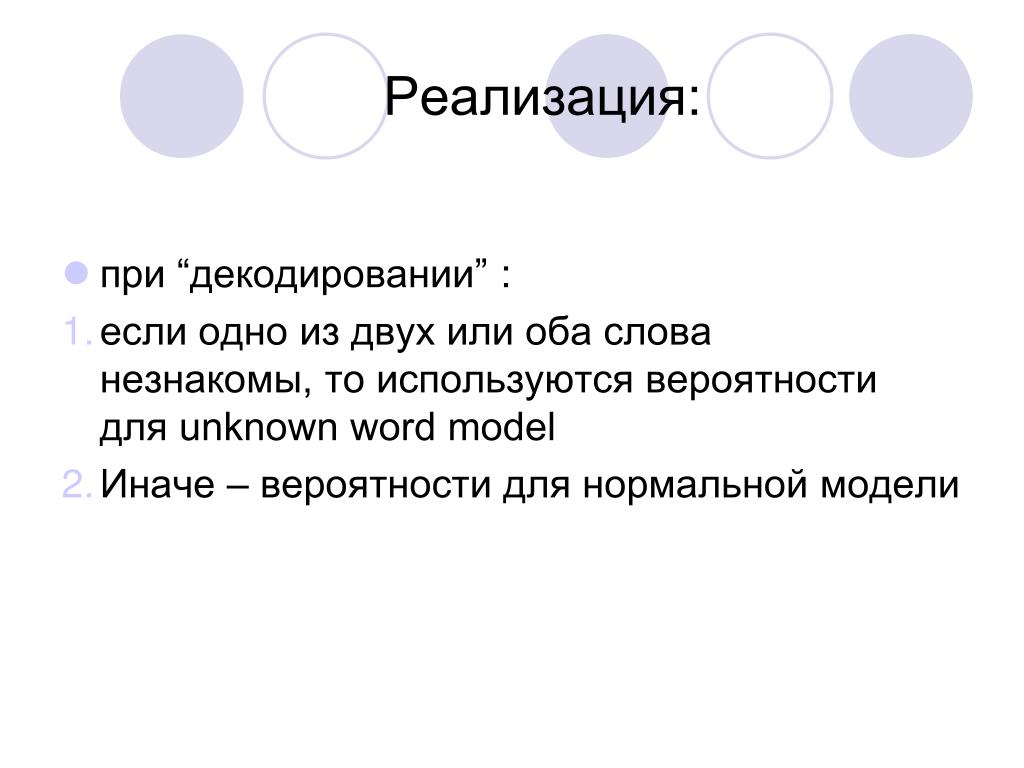 Реализация:

при “декодировании” :

1. если одно из двух или оба слова незнакомы, то используются вероятности для unknown word model

2. Иначе – вероятности для нормальной модели